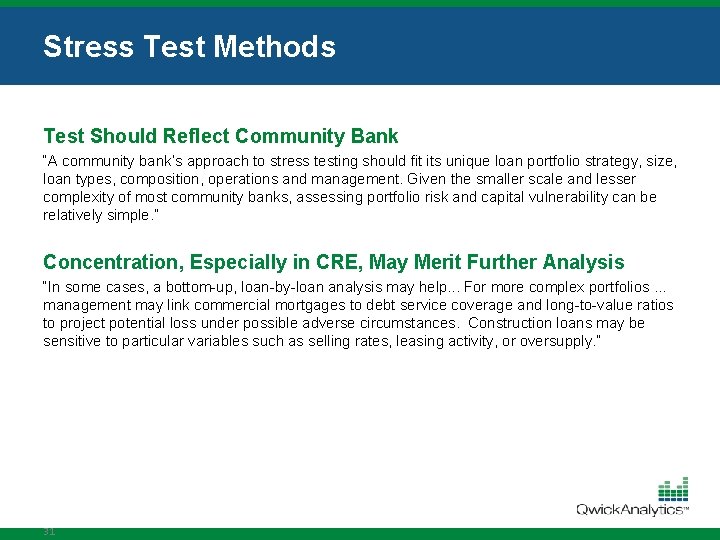 Stress Test Methods

Test Should Reflect Community Bank

"A community bank's approach to stress testing should fit its unique loan portfolio strategy, size, loan types, composition, operations and management. Given the smaller scale and lesser complexity of most community banks, assessing portfolio risk and capital vulnerability can be relatively simple."

Concentration, Especially in CRE, May Merit Further Analysis

"In some cases, a bottom-up, loan-by-loan analysis may help... For more complex portfolios ... management may link commercial mortgages to debt service coverage and long-to-value ratios to project potential loss under possible adverse circumstances. Construction loans may be sensitive to particular variables such as selling rates, leasing activity, or oversupply."

QwickAnalytics™

31